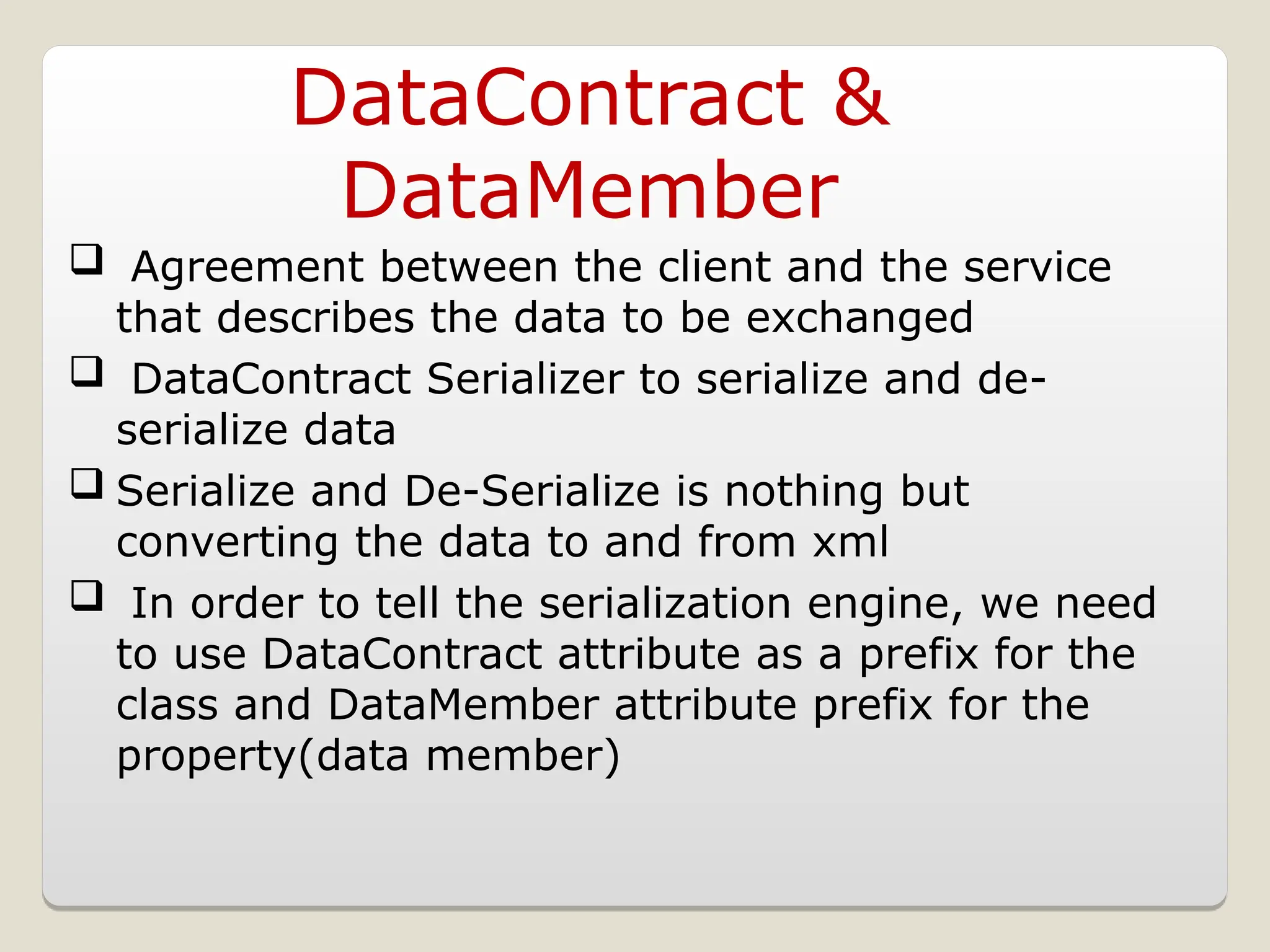 DataContract & DataMember

❑ Agreement between the client and the service that describes the data to be exchanged

❑ DataContract Serializer to serialize and de-serialize data

❑ Serialize and De-Serialize is nothing but converting the data to and from xml

❑ In order to tell the serialization engine, we need to use DataContract attribute as a prefix for the class and DataMember attribute prefix for the property(data member)